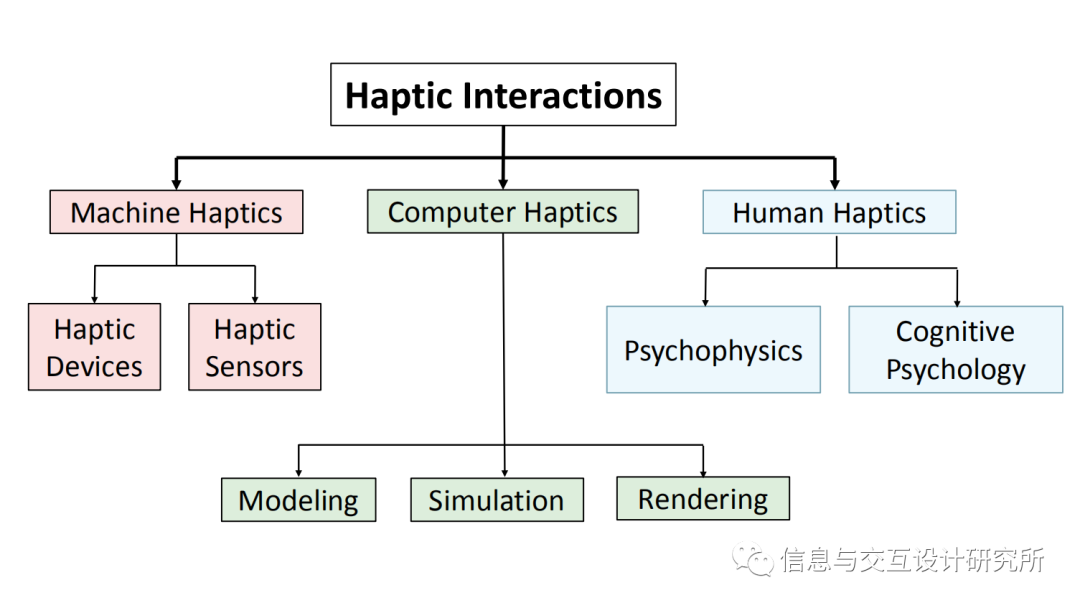 Haptic Interactions

Machine Haptics

Computer Haptics

Human Haptics

Haptic Devices

Haptic Sensors

Psychophysics

Cognitive Psychology

Modeling

Simulation

Rendering

信息与交互设计研究所